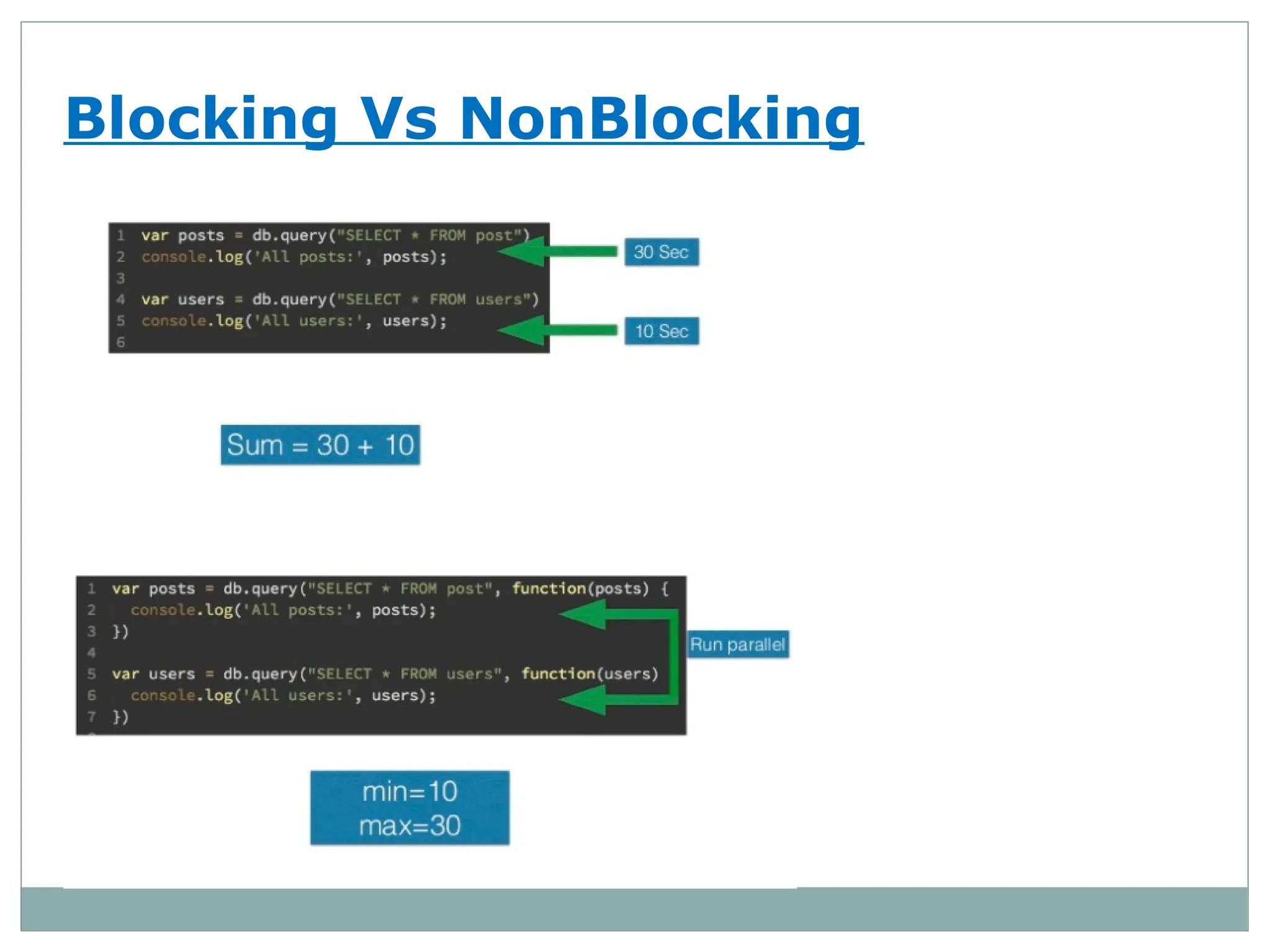 Blocking Vs NonBlocking

1 var posts = db.query("SELECT * FROM post")
2 console.log('All posts:', posts);
3
4 var users = db.query("SELECT * FROM users")
5 console.log('All users:', users);
6

30 Sec

10 Sec

Sum = 30 + 10

1 var posts = db.query("SELECT * FROM post", function(posts) {
2 console.log('All posts:', posts);
3 })
4
5 var users = db.query("SELECT * FROM users", function(users)
6 console.log('All users:', users);
7 })

Run parallel

min=10
max=30